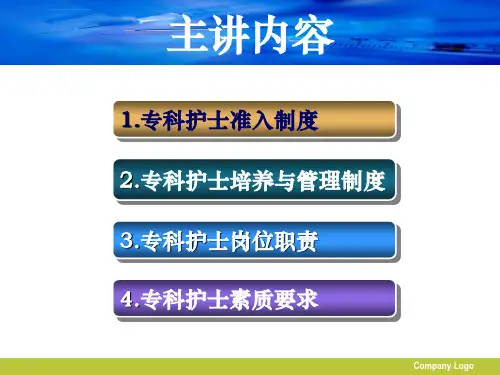 主讲内容

1.专科护士准入制度

2.专科护士培养与管理制度

3.专科护士岗位职责

4.专科护士素质要求

Company Logo